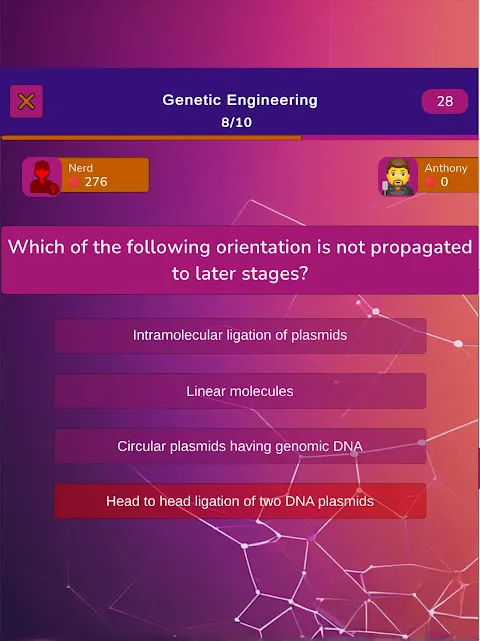 Genetic Engineering
8/10

28

Nerd
276

Anthony
0

Which of the following orientation is not propagated to later stages?

Intramolecular ligation of plasmids

Linear molecules

Circular plasmids having genomic DNA

Head to head ligation of two DNA plasmids